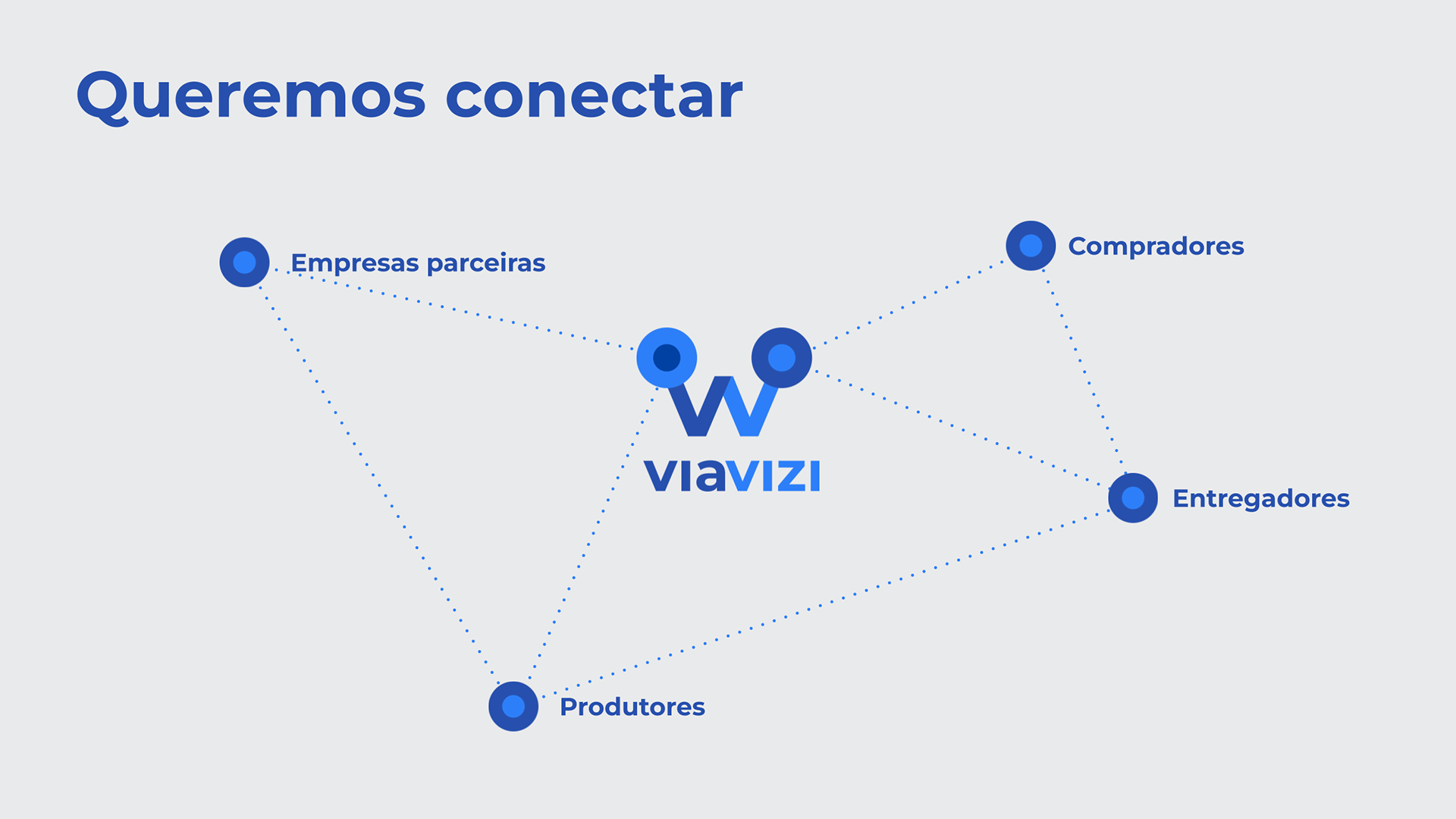 Queremos conectar

Empresas parceiras

Compradores

viavizi

Entregadores

Produtores